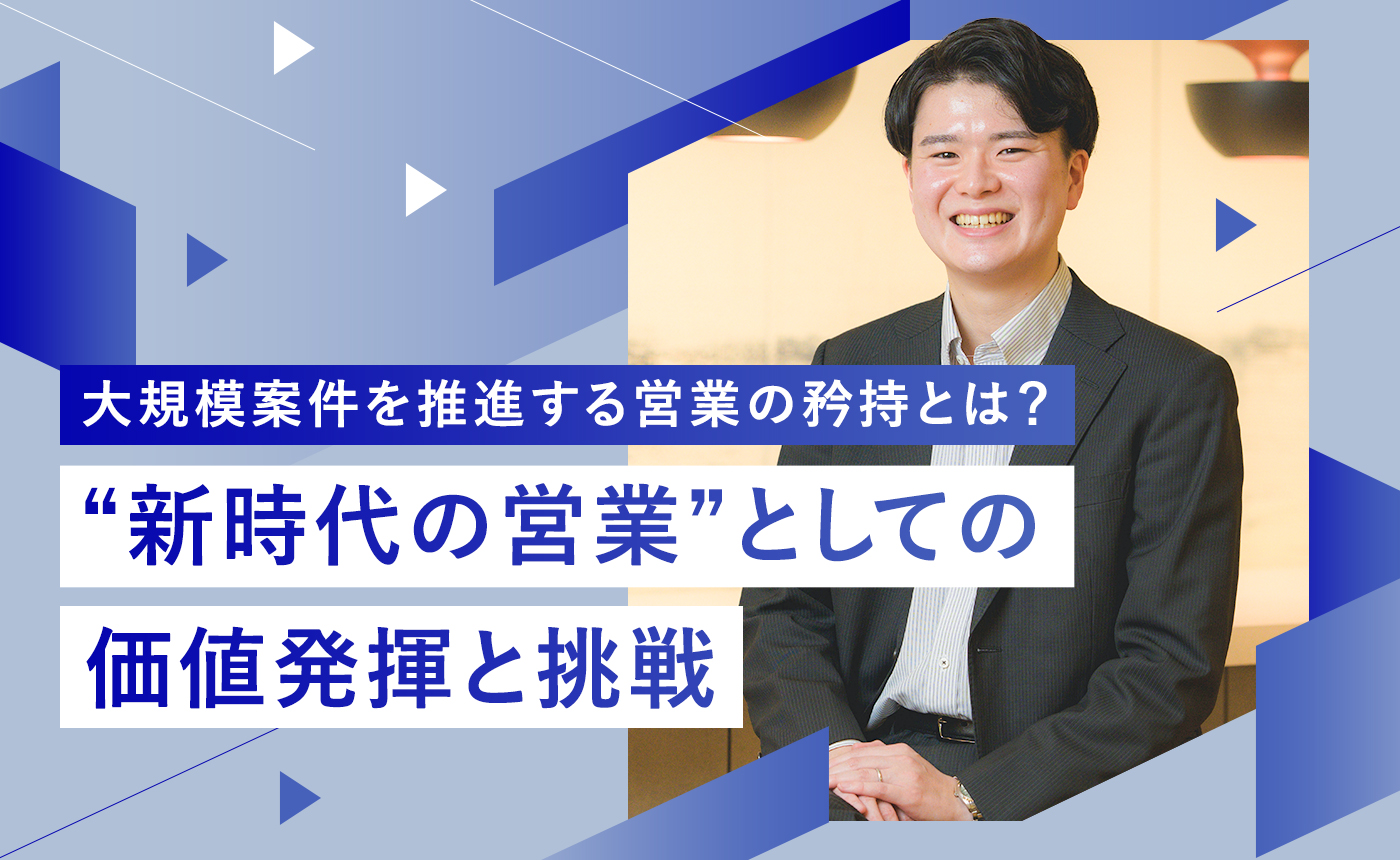 大規模案件を推進する営業の矜持とは？

“新時代の営業”としての

価値発揮と挑戦